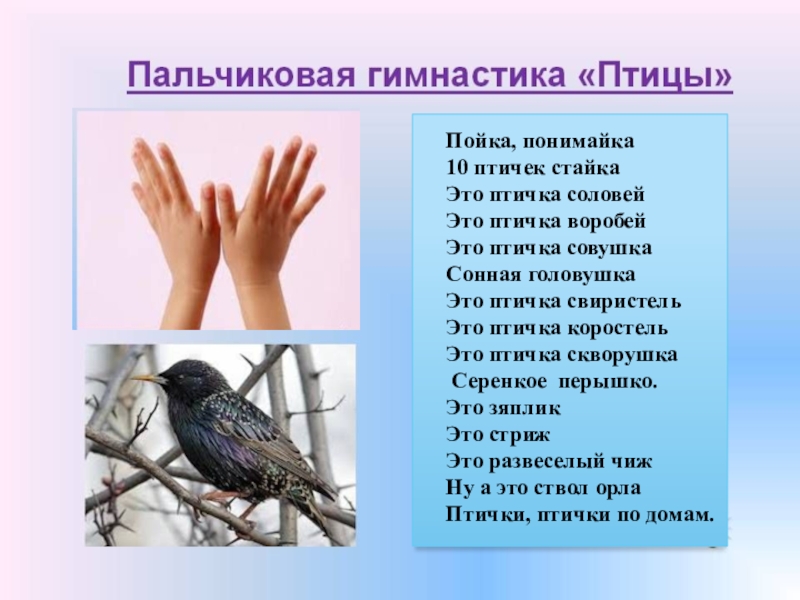 Пальчиковая гимнастика «Птицы»

Пойка, понимайка
10 птичек стайка
Это птичка соловей
Это птичка воробей
Это птичка совушка
Сонная головушка
Это птичка свиристель
Это птичка коростель
Это птичка скворушка
Серенкое перышко.
Это зяплик
Это стриж
Это развеселый чиж
Ну а это ствол орла
Птички, птички по домам.